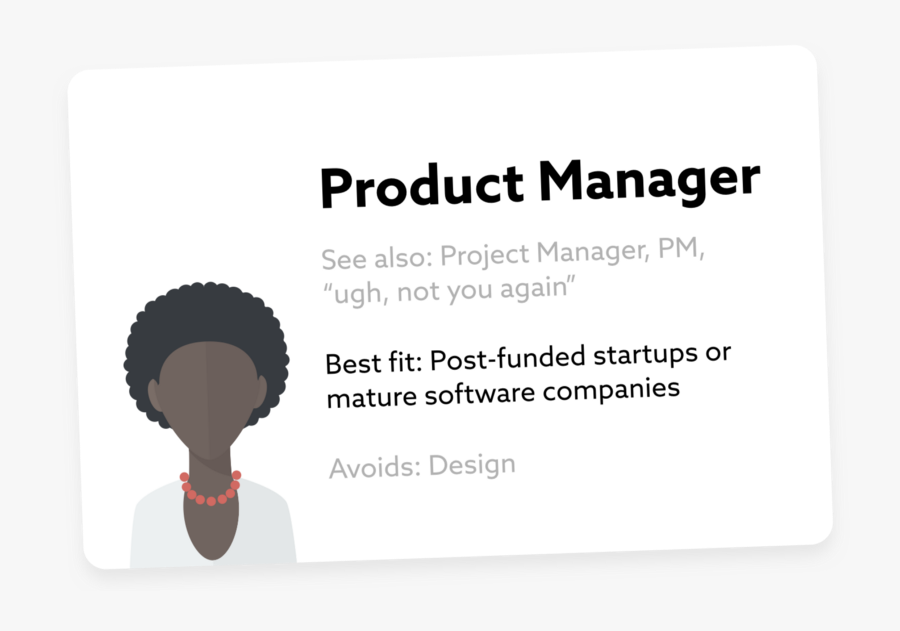 Product Manager

See also: Project Manager, PM, “ugh, not you again”

Best fit: Post-funded startups or mature software companies

Avoids: Design